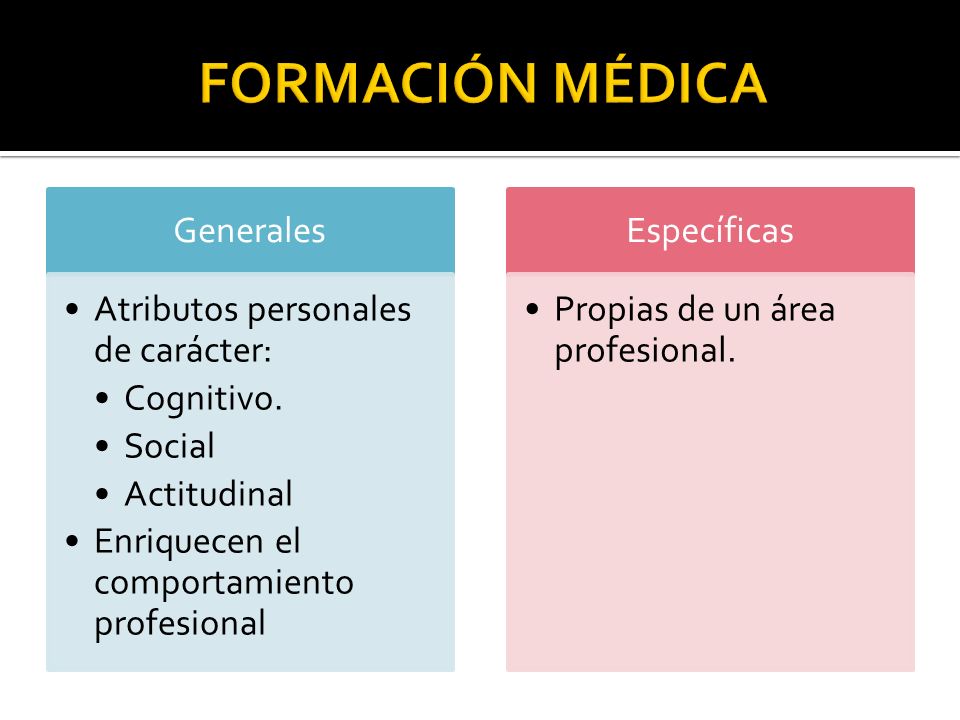 FORMACIÓN MÉDICA

Generales

• Atributos personales de carácter:
  • Cognitivo.
  • Social
  • Actitudinal
• Enriquecen el comportamiento profesional

Específicas

• Propias de un área profesional.